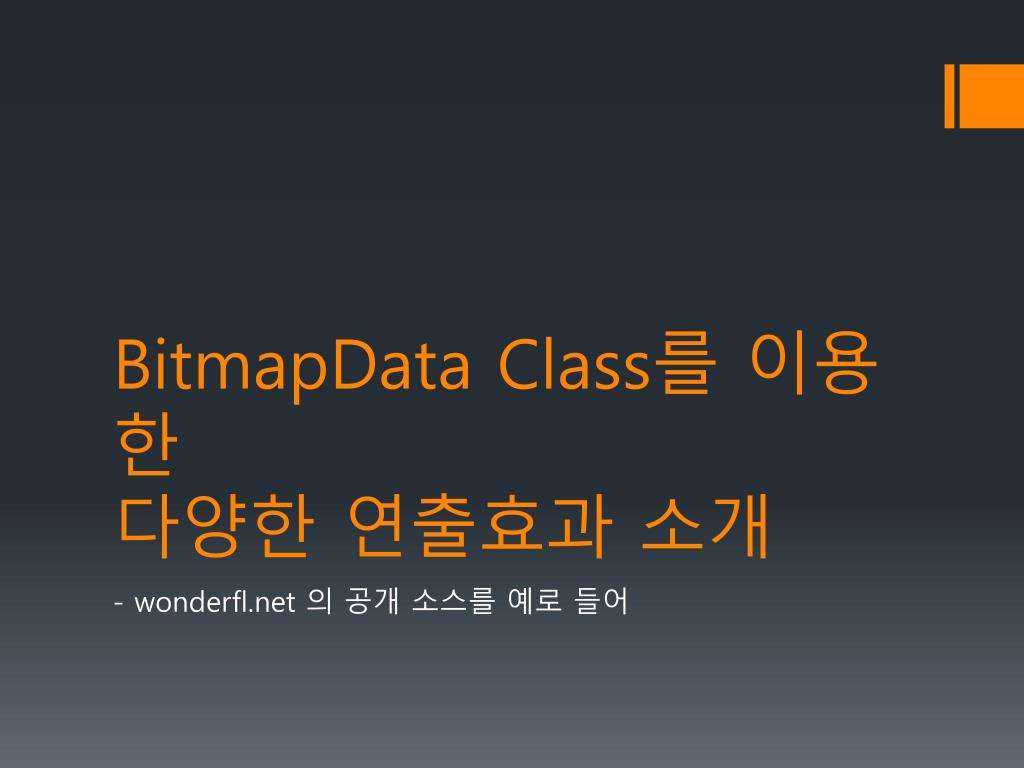 BitmapData Class를 이용한
다양한 연출효과 소개

- wonderfl.net 의 공개 소스를 예로 들어